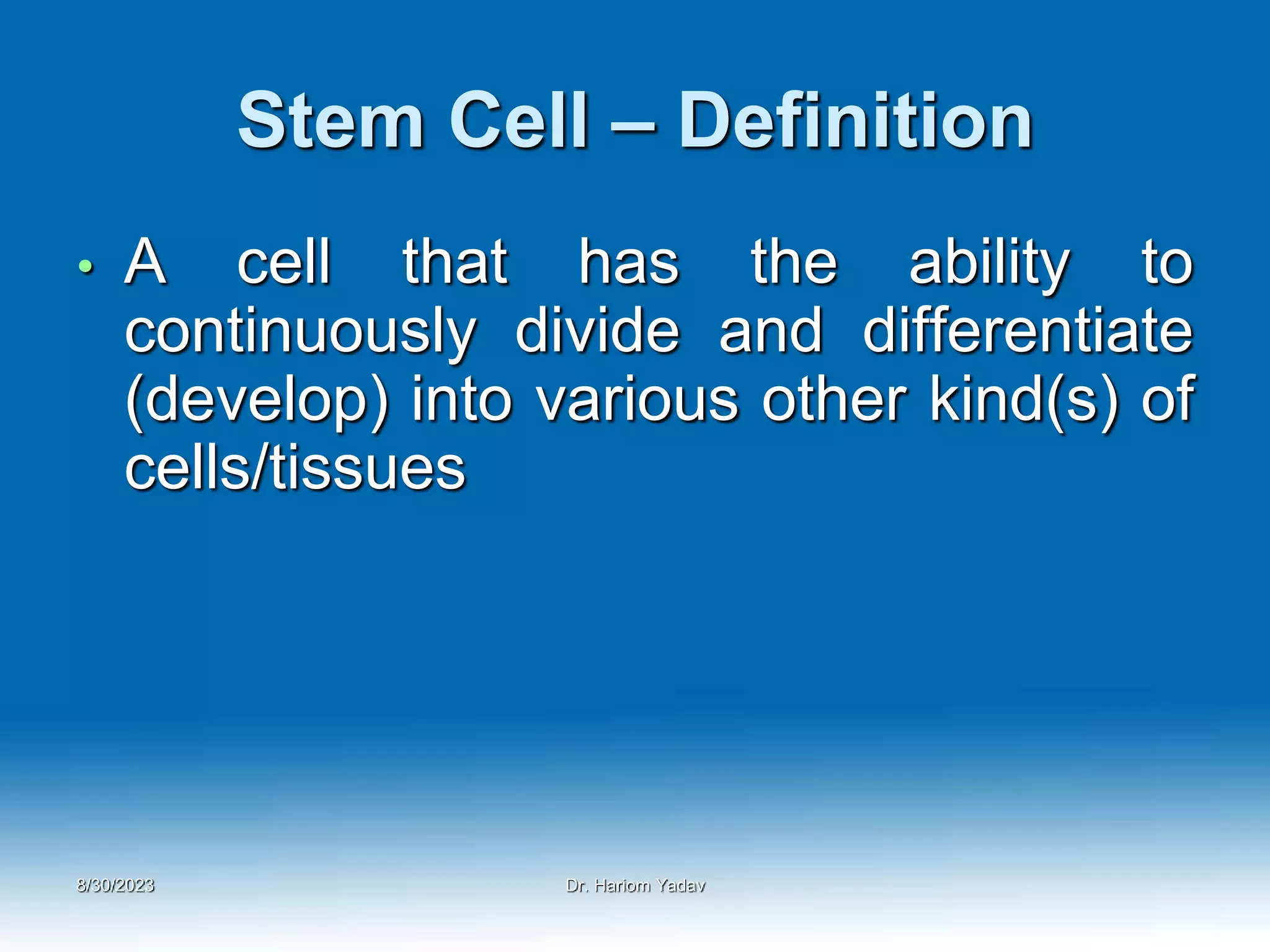 Stem Cell – Definition

• A cell that has the ability to continuously divide and differentiate (develop) into various other kind(s) of cells/tissues

8/30/2023

Dr. Hariom Yadav